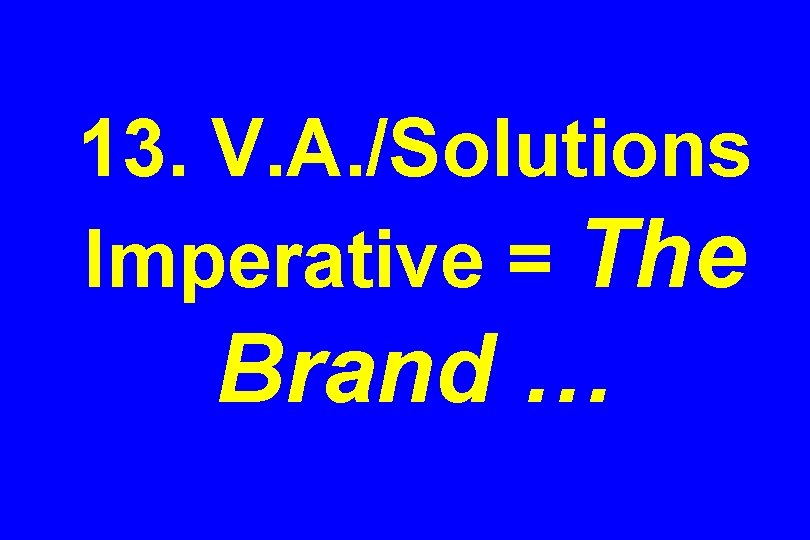 13. V.A./Solutions Imperative = The Brand …